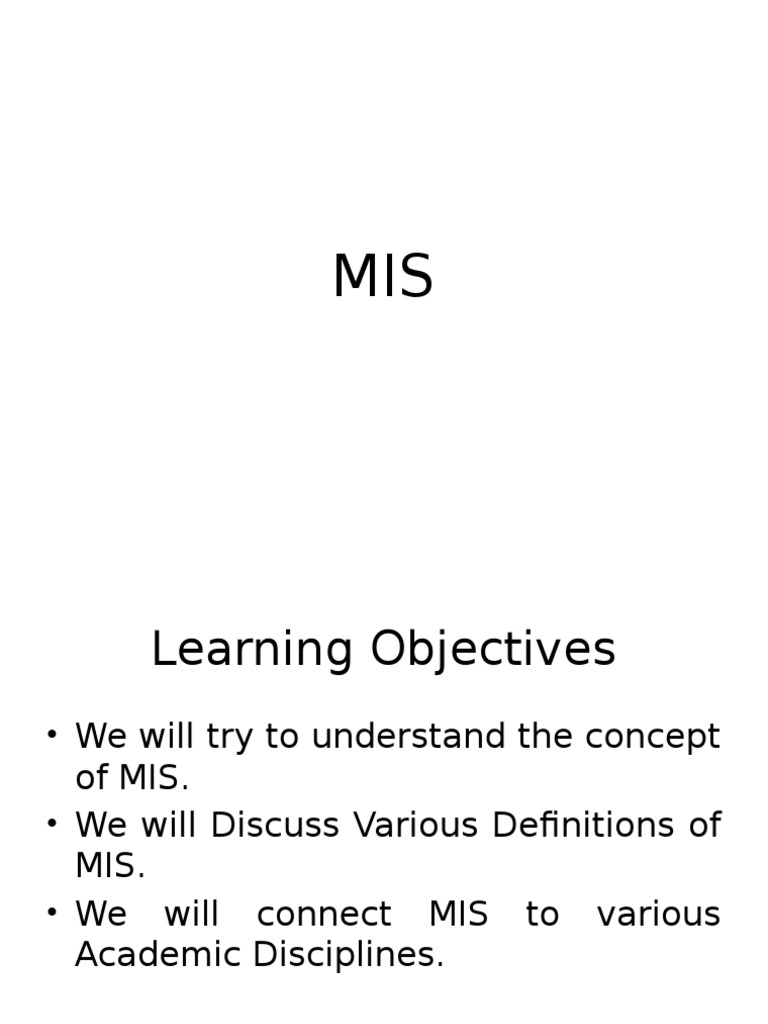 MIS

Learning Objectives

• We will try to understand the concept of MIS.
• We will Discuss Various Definitions of MIS.
• We will connect MIS to various Academic Disciplines.